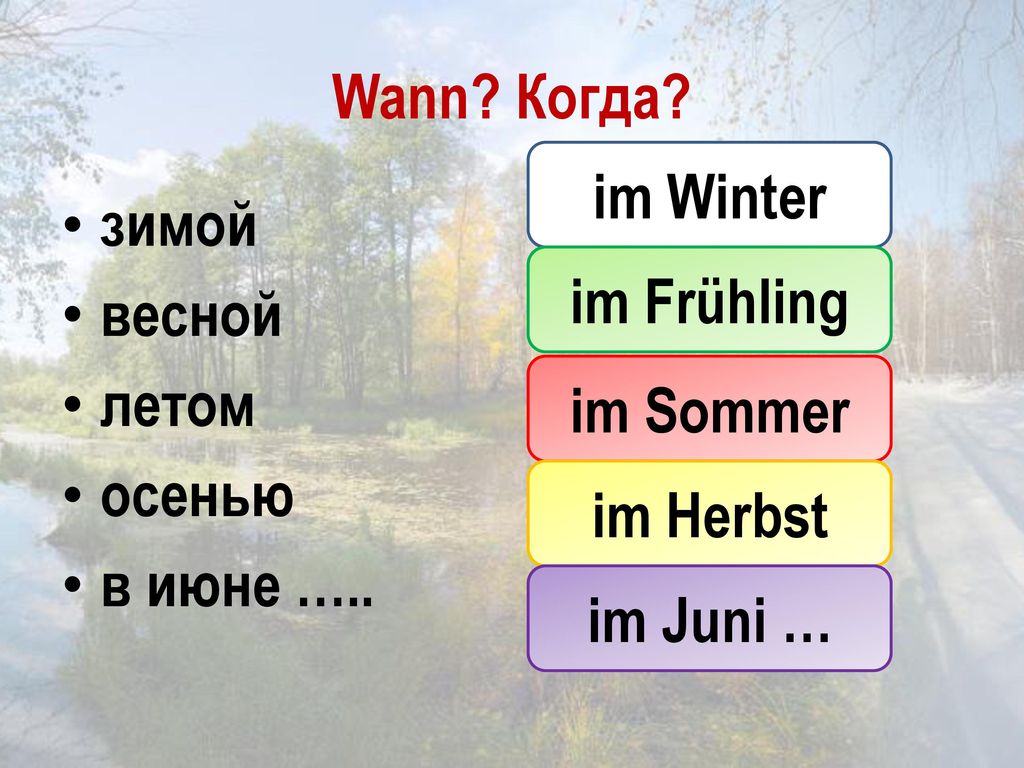 Wann? Когда?

• зимой
• весной
• летом
• осенью
• в июне …..

im Winter

im Frühling

im Sommer

im Herbst

im Juni …